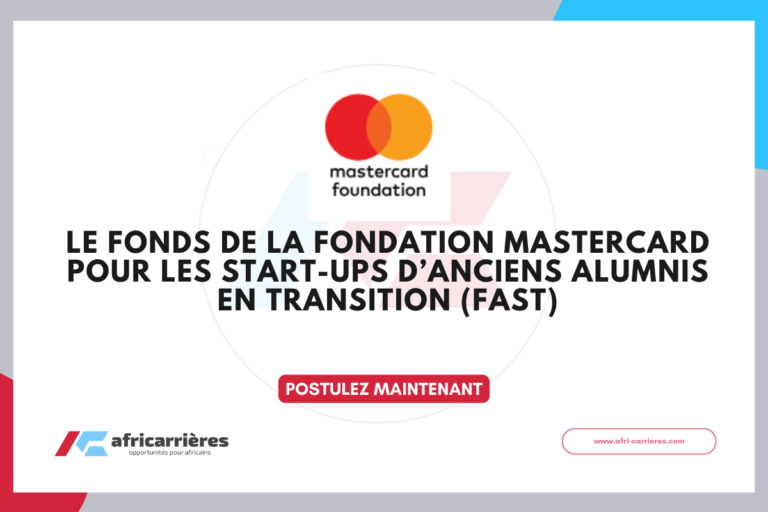 mastercard foundation

LE FONDS DE LA FONDATION MASTERCARD POUR LES START-UPS D'ANCIENS ALUMNIS EN TRANSITION (FAST)

POSTULEZ MAINTENANT

africarrières
opportunités pour africains

www.afri-carrieres.com